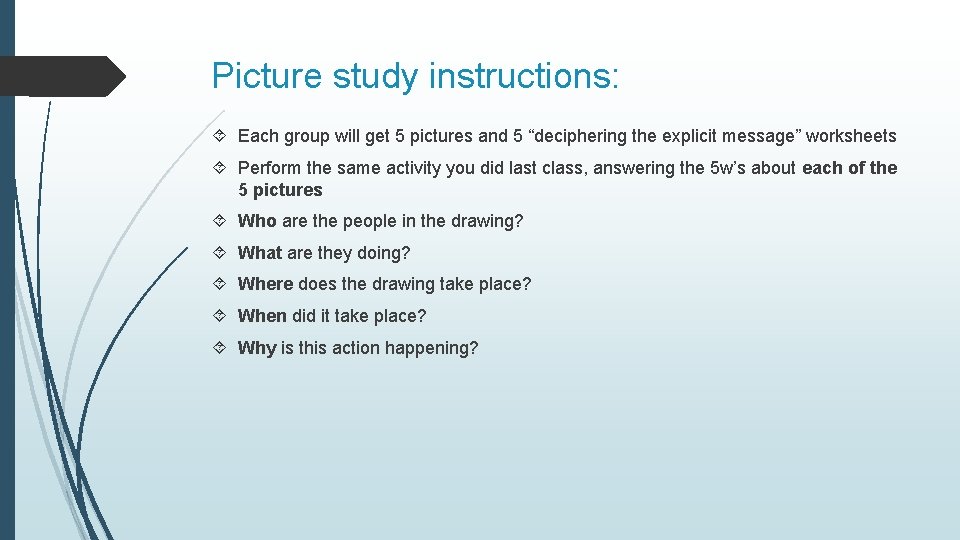 Picture study instructions:

Each group will get 5 pictures and 5 “deciphering the explicit message” worksheets

Perform the same activity you did last class, answering the 5w’s about each of the 5 pictures

Who are the people in the drawing?

What are they doing?

Where does the drawing take place?

When did it take place?

Why is this action happening?